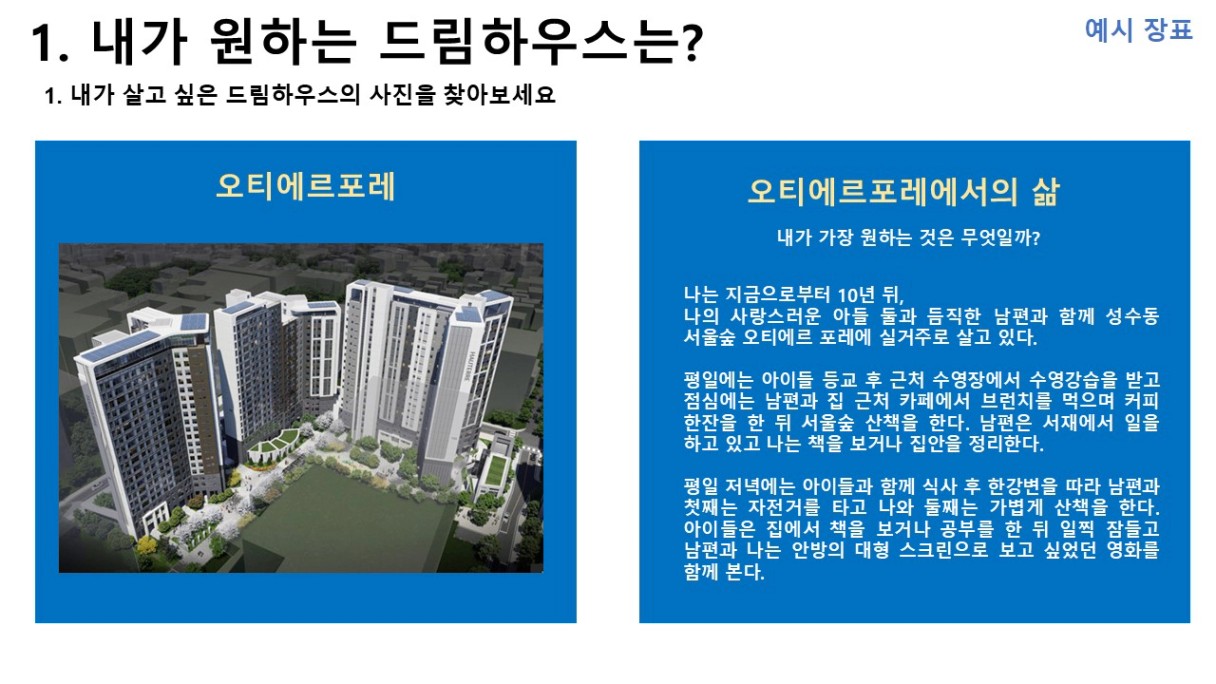 1. 내가 원하는 드림하우스는?

예시 장표

1. 내가 살고 싶은 드림하우스의 사진을 찾아보세요

오티에르포레

오티에르포레에서의 삶

내가 가장 원하는 것은 무엇일까?

나는 지금으로부터 10년 뒤,
나의 사랑스러운 아들 둘과 듬직한 남편과 함께 성수동 서울숲 오티에르 포레에 실거주로 살고 있다.

평일에는 아이들 등교 후 근처 수영장에서 수영강습을 받고 점심에는 남편과 집 근처 카페에서 브런치를 먹으며 커피 한잔을 한 뒤 서울숲 산책을 한다. 남편은 서재에서 일을 하고 있고 나는 책을 보거나 집안을 정리한다.

평일 저녁에는 아이들과 함께 식사 후 한강변을 따라 남편과 첫째는 자전거를 타고 나와 둘째는 가볍게 산책을 한다. 아이들은 집에서 책을 보거나 공부를 한 뒤 일찍 잠들고 남편과 나는 안방의 대형 스크린으로 보고 싶었던 영화를 함께 본다.